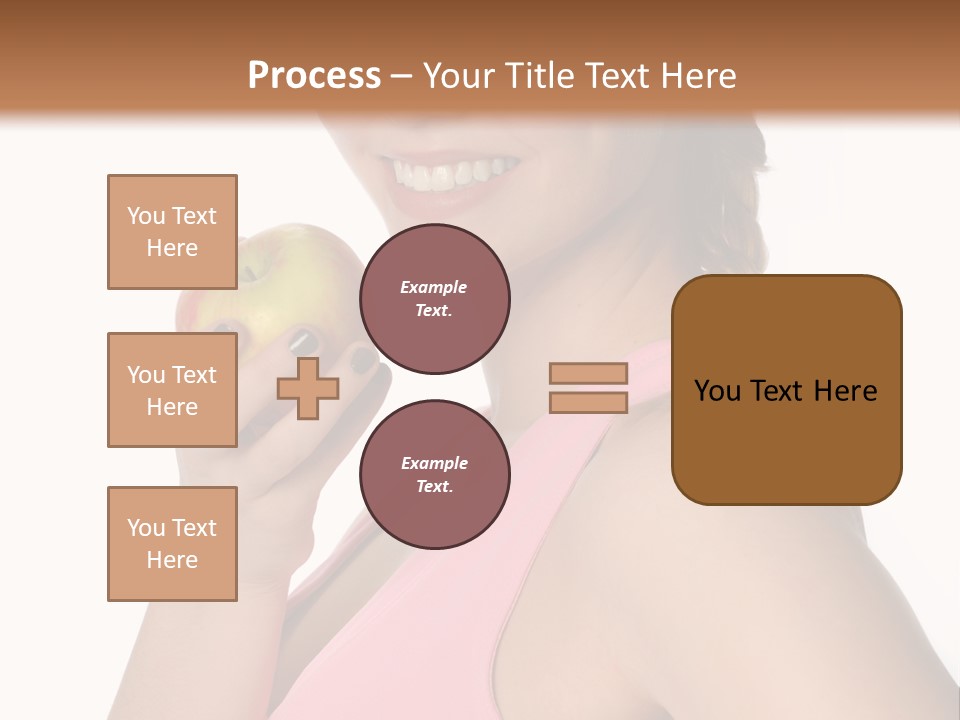 Process – Your Title Text Here

You Text Here

You Text Here

You Text Here

Example Text.

Example Text.

You Text Here